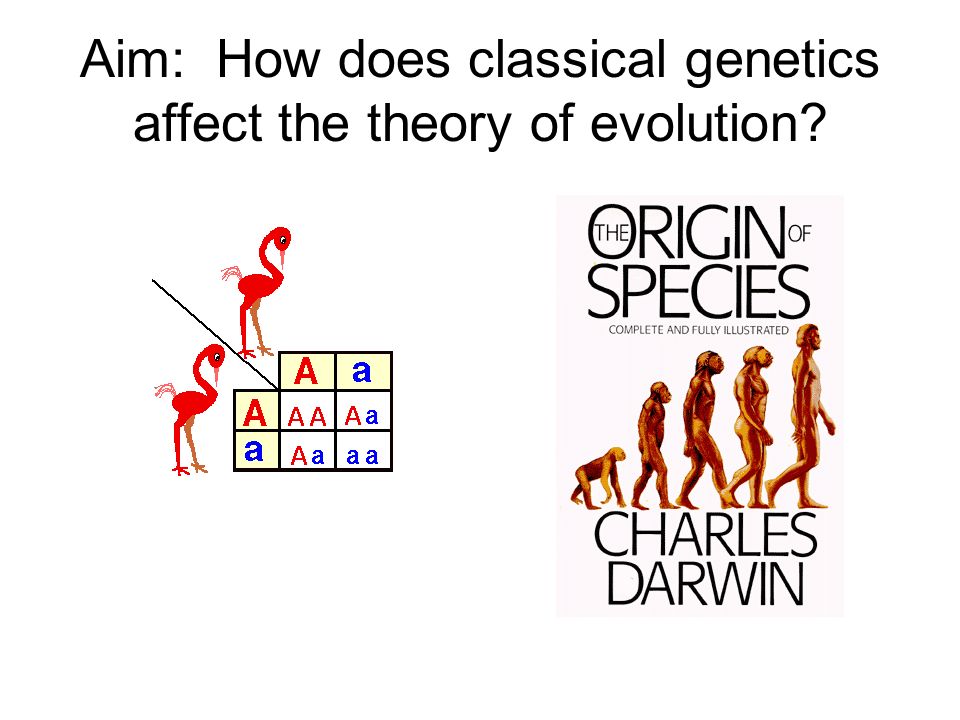 Aim: How does classical genetics affect the theory of evolution?

|  | A | a |
|---|---|---|
| A | AA | Aa |
| a | Aa | aa |

THE ORIGIN OF SPECIES
COMPLETE AND FULLY ILLUSTRATED
CHARLES DARWIN